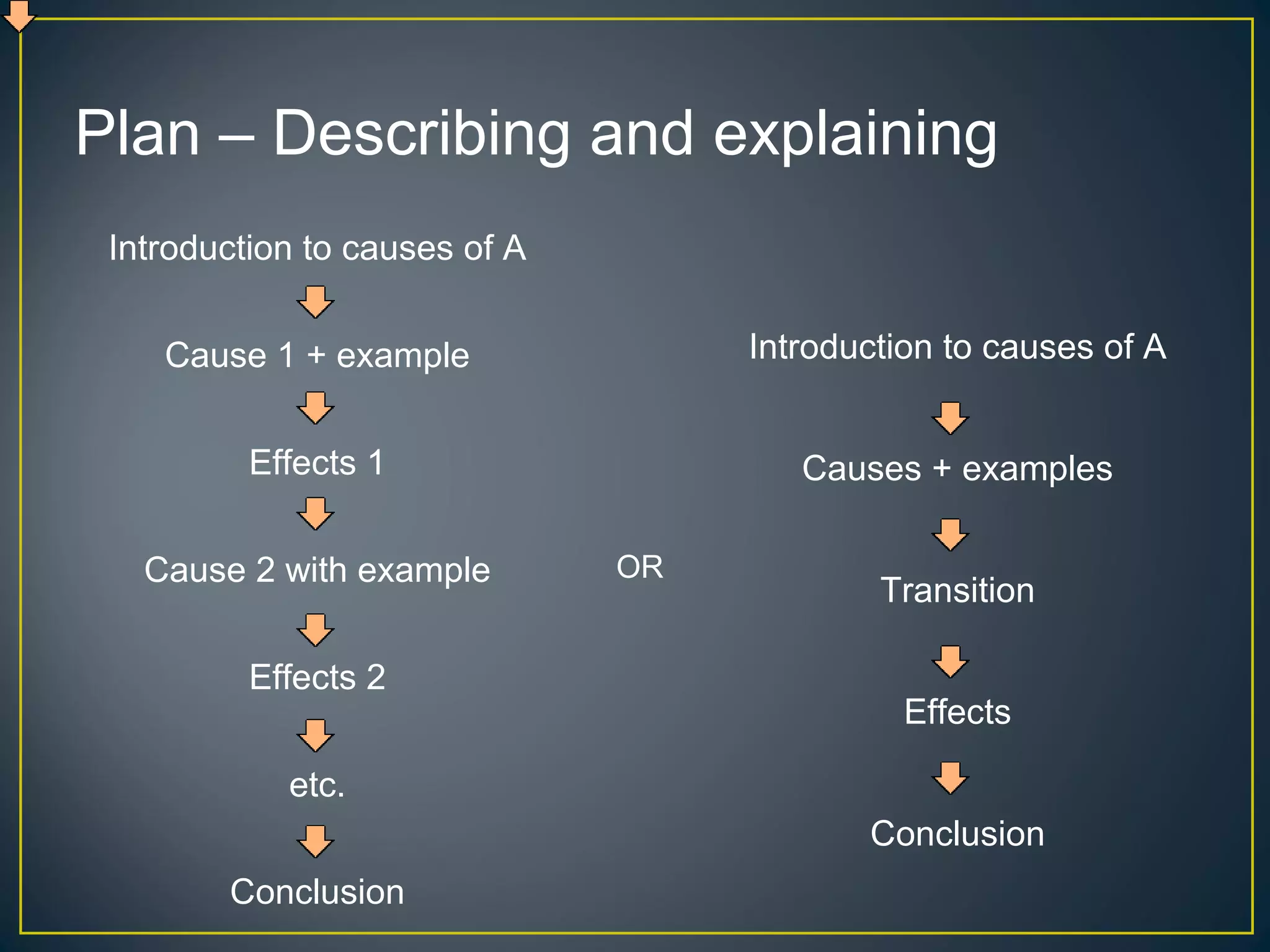 Plan – Describing and explaining

Introduction to causes of A

Cause 1 + example

Effects 1

Cause 2 with example

Effects 2

etc.

Conclusion

OR

Introduction to causes of A

Causes + examples

Transition

Effects

Conclusion